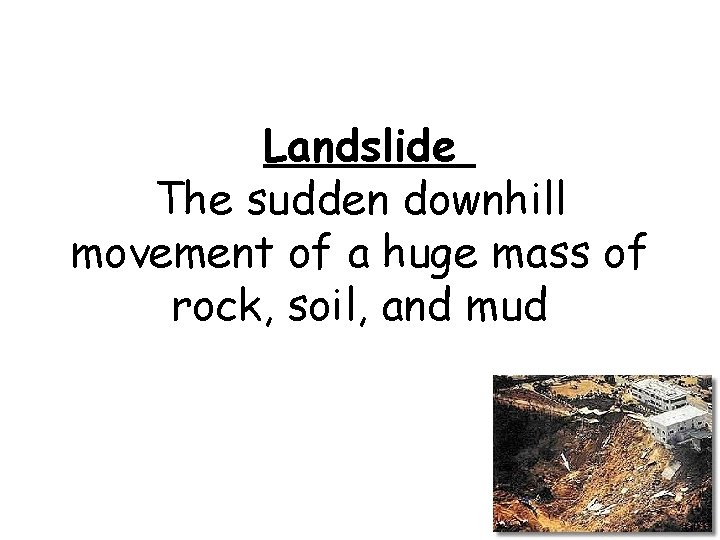 Landslide

The sudden downhill movement of a huge mass of rock, soil, and mud